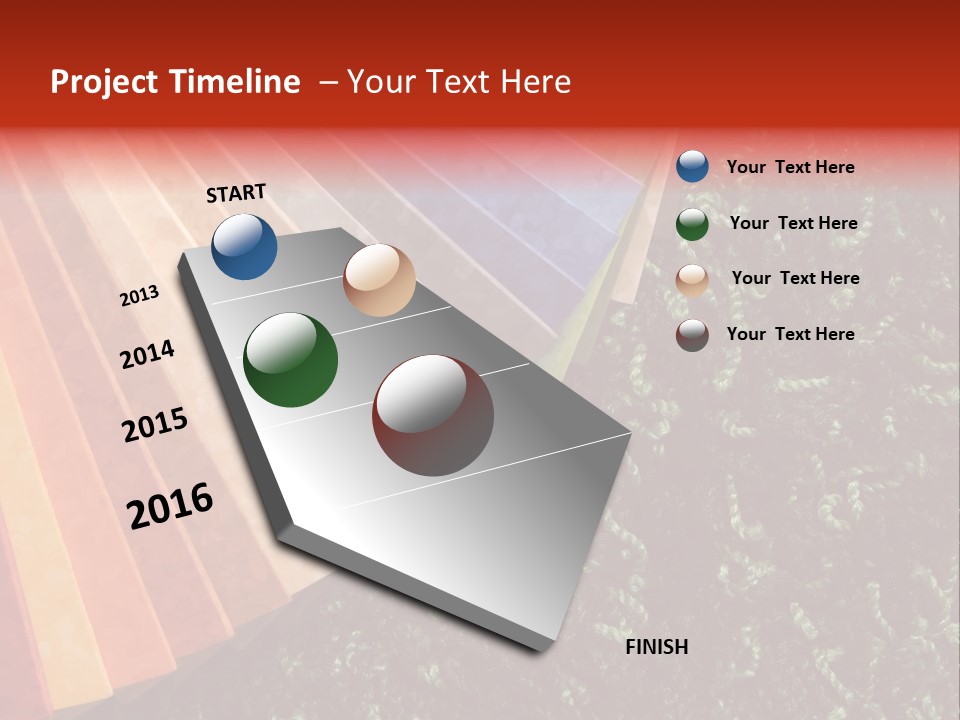 Project Timeline – Your Text Here

START

2013

2014

2015

2016

FINISH

Your Text Here

Your Text Here

Your Text Here

Your Text Here